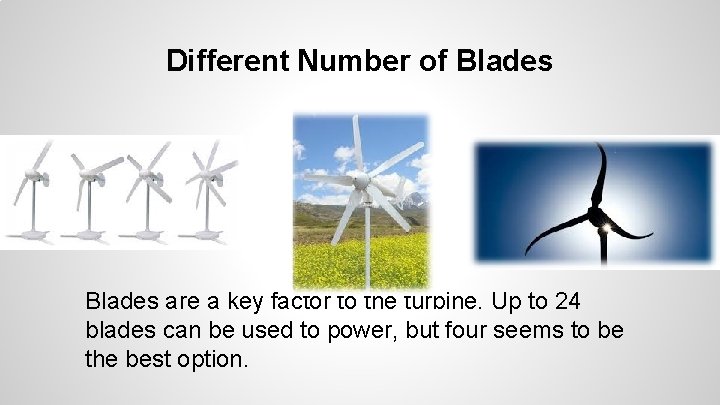 Different Number of Blades

Blades are a key factor to the turbine. Up to 24 blades can be used to power, but four seems to be the best option.